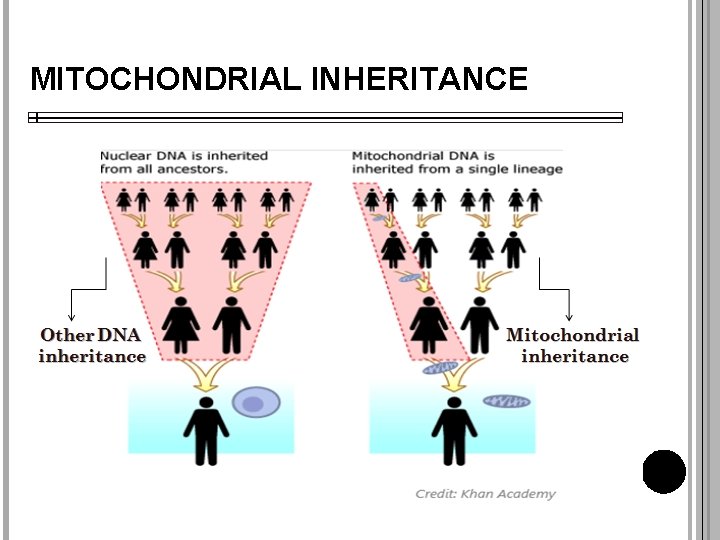 MITOCHONDRIAL INHERITANCE

Nuclear DNA is inherited from all ancestors.

Mitochondrial DNA is inherited from a single lineage

Other DNA inheritance

Mitochondrial inheritance

Credit: Khan Academy